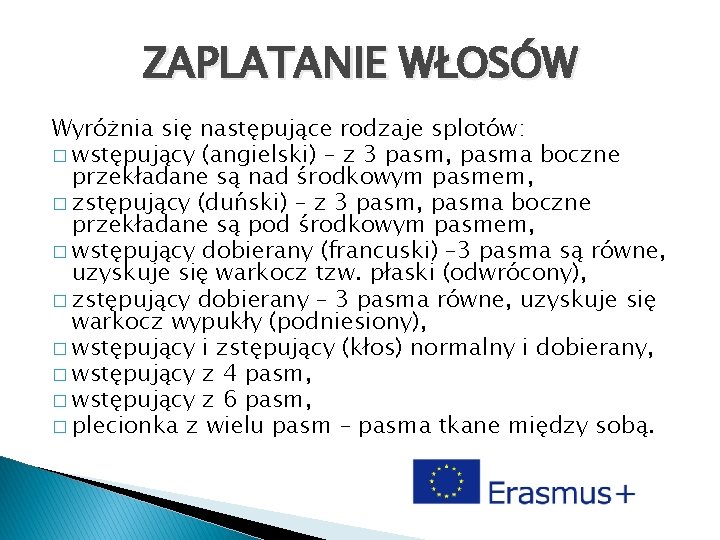 ZAPLATANIE WŁOSÓW

Wyróżnia się następujące rodzaje splotów:
□ wstępujący (angielski) – z 3 pasm, pasma boczne przekładane są nad środkowym pasmem,
□ zstępujący (duński) – z 3 pasm, pasma boczne przekładane są pod środkowym pasmem,
□ wstępujący dobierany (francuski) –3 pasma są równe, uzyskuje się warkocz tzw. płaski (odwrócony),
□ zstępujący dobierany – 3 pasma równe, uzyskuje się warkocz wypukły (podniesiony),
□ wstępujący i zstępujący (kłos) normalny i dobierany,
□ wstępujący z 4 pasm,
□ wstępujący z 6 pasm,
□ plecionka z wielu pasm – pasma tkane między sobą.

Erasmus+